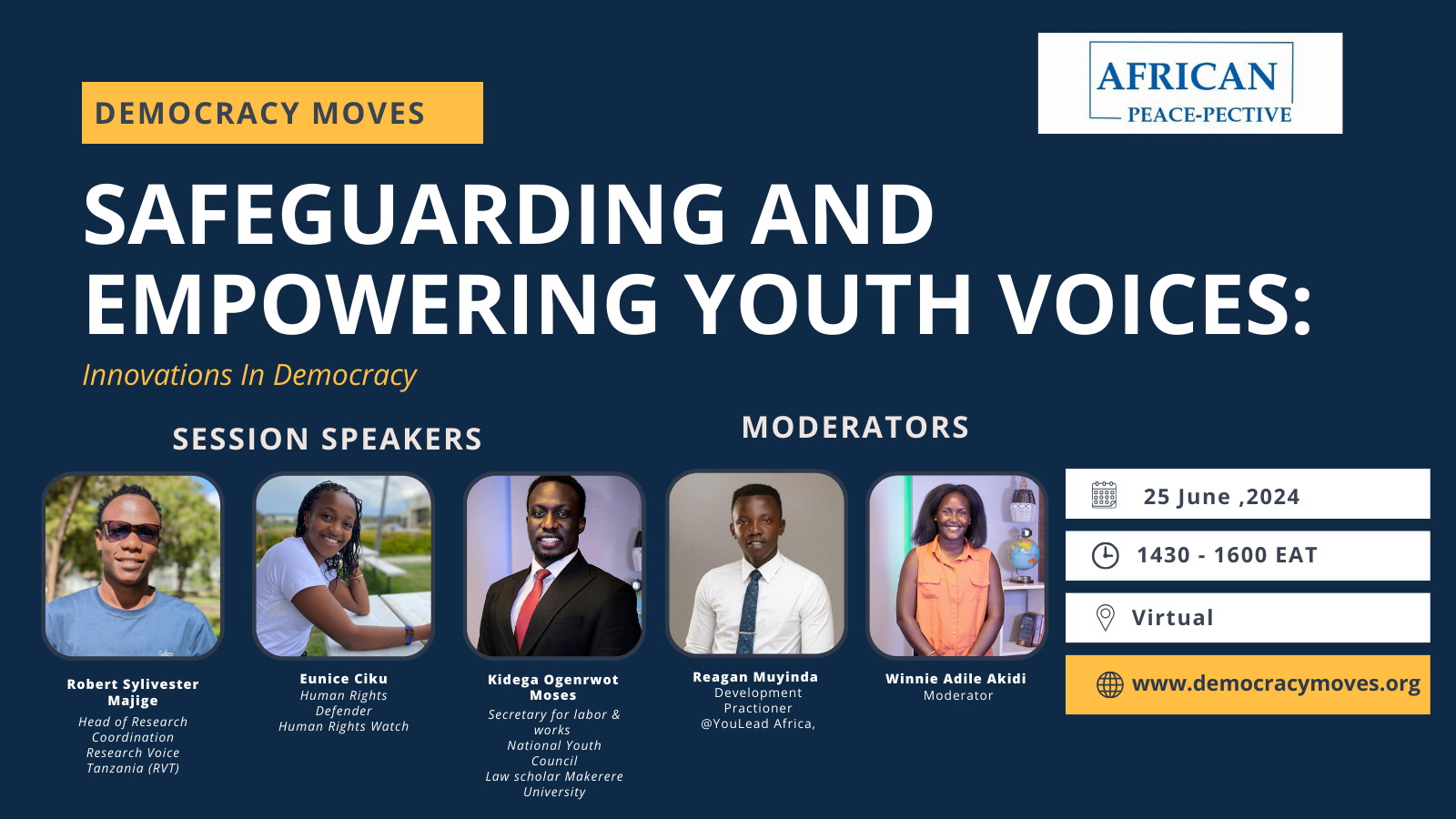 DEMOCRACY MOVES

AFRICAN
PEACE-PECTIVE

SAFEGUARDING AND EMPOWERING YOUTH VOICES:

Innovations In Democracy

SESSION SPEAKERS

MODERATORS

Robert Sylivester Majige
Head of Research Coordination
Research Voice Tanzania (RVT)

Eunice Ciku
Human Rights Defender
Human Rights Watch

Kidega Ogenrwot Moses
Secretary for labor & works
National Youth Council
Law scholar Makerere University

Reagan Muyinda
Development Practioner
@YouLead Africa,

Winnie Adile Akidi
Moderator

25 June ,2024

1430 - 1600 EAT

Virtual

www.democracymoves.org